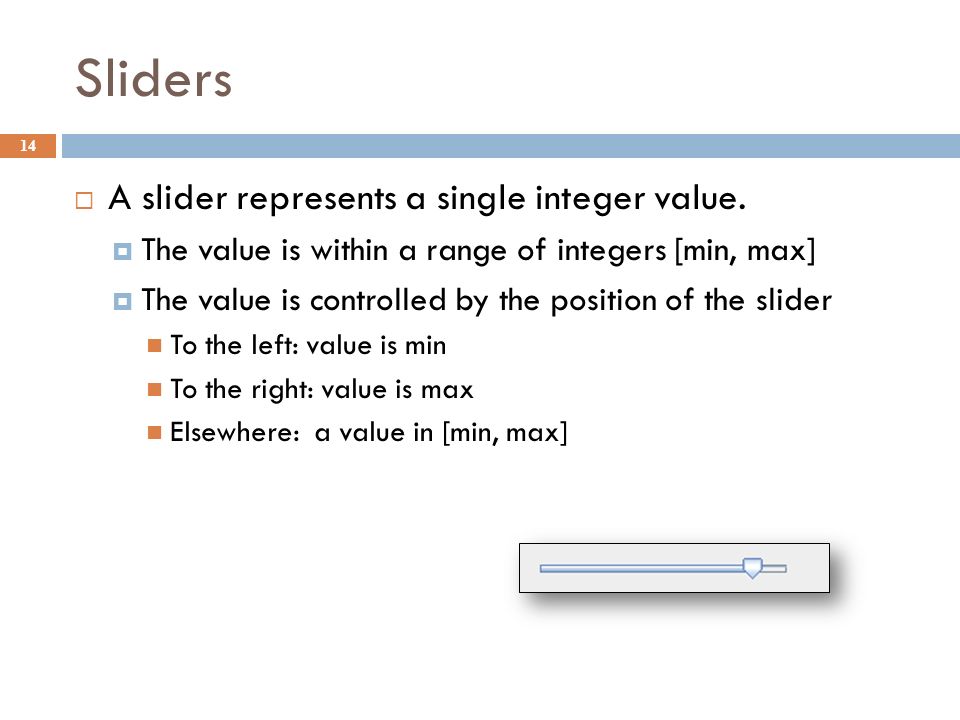 Sliders

14

A slider represents a single integer value.

The value is within a range of integers [min, max]

The value is controlled by the position of the slider

To the left: value is min

To the right: value is max

Elsewhere: a value in [min, max]